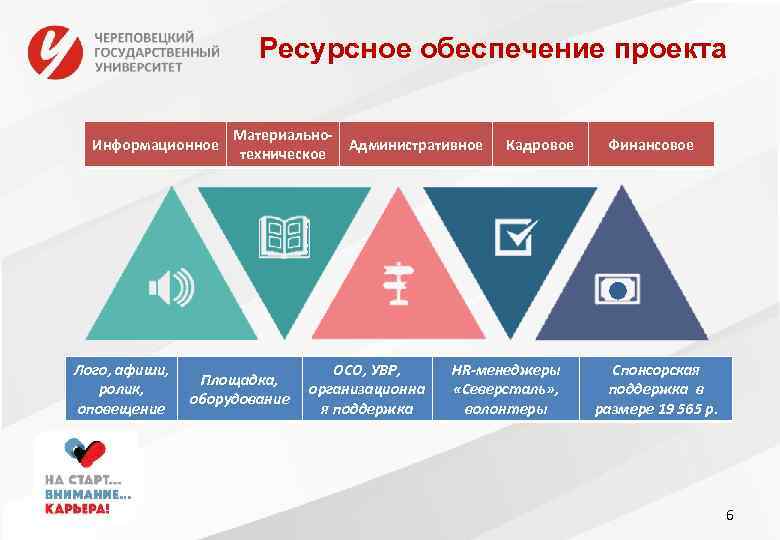 ЧЕРЕПОВЕЦКИЙ ГОСУДАРСТВЕННЫЙ УНИВЕРСИТЕТ

Ресурсное обеспечение проекта

| Информационное | Материально-техническое | Административное | Кадровое | Финансовое |
|---|---|---|---|---|
| Лого, афиши, ролик, оповещение | Площадка, оборудование | ОСО, УВР, организационная поддержка | HR-менеджеры «Северсталь», волонтеры | Спонсорская поддержка в размере 19 565 р. |

НА СТАРТ... ВНИМАНИЕ... КАРЬЕРА!

6